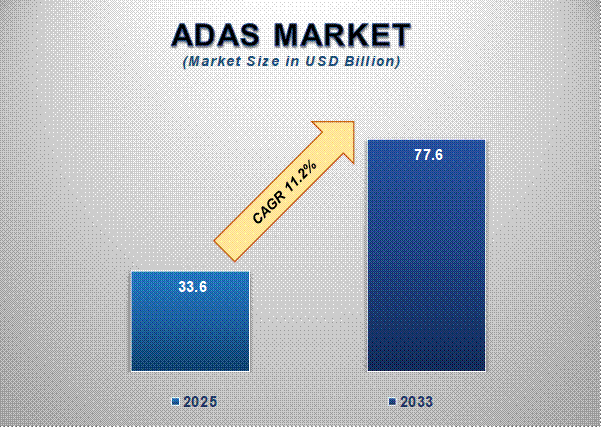 ADAS MARKET
(Market Size in USD Billion)

CAGR 11.2%

33.6

77.6

2025

2033